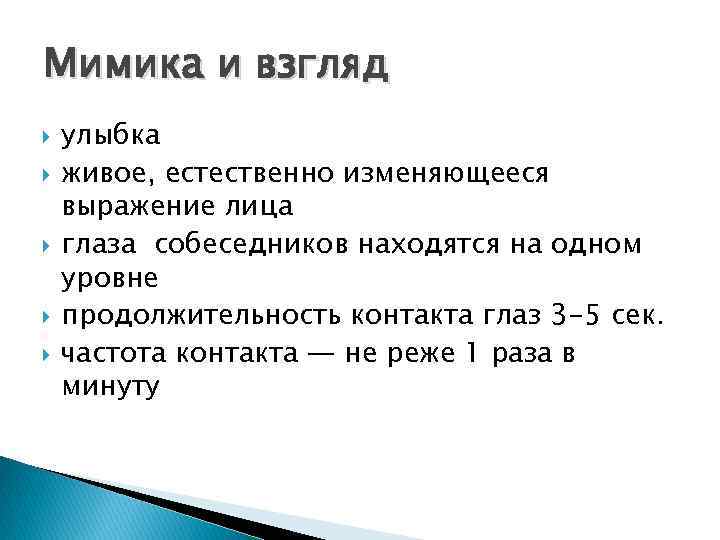 Мимика и взгляд

улыбка

живое, естественно изменяющееся выражение лица

глаза собеседников находятся на одном уровне

продолжительность контакта глаз 3-5 сек.

частота контакта — не реже 1 раза в минуту